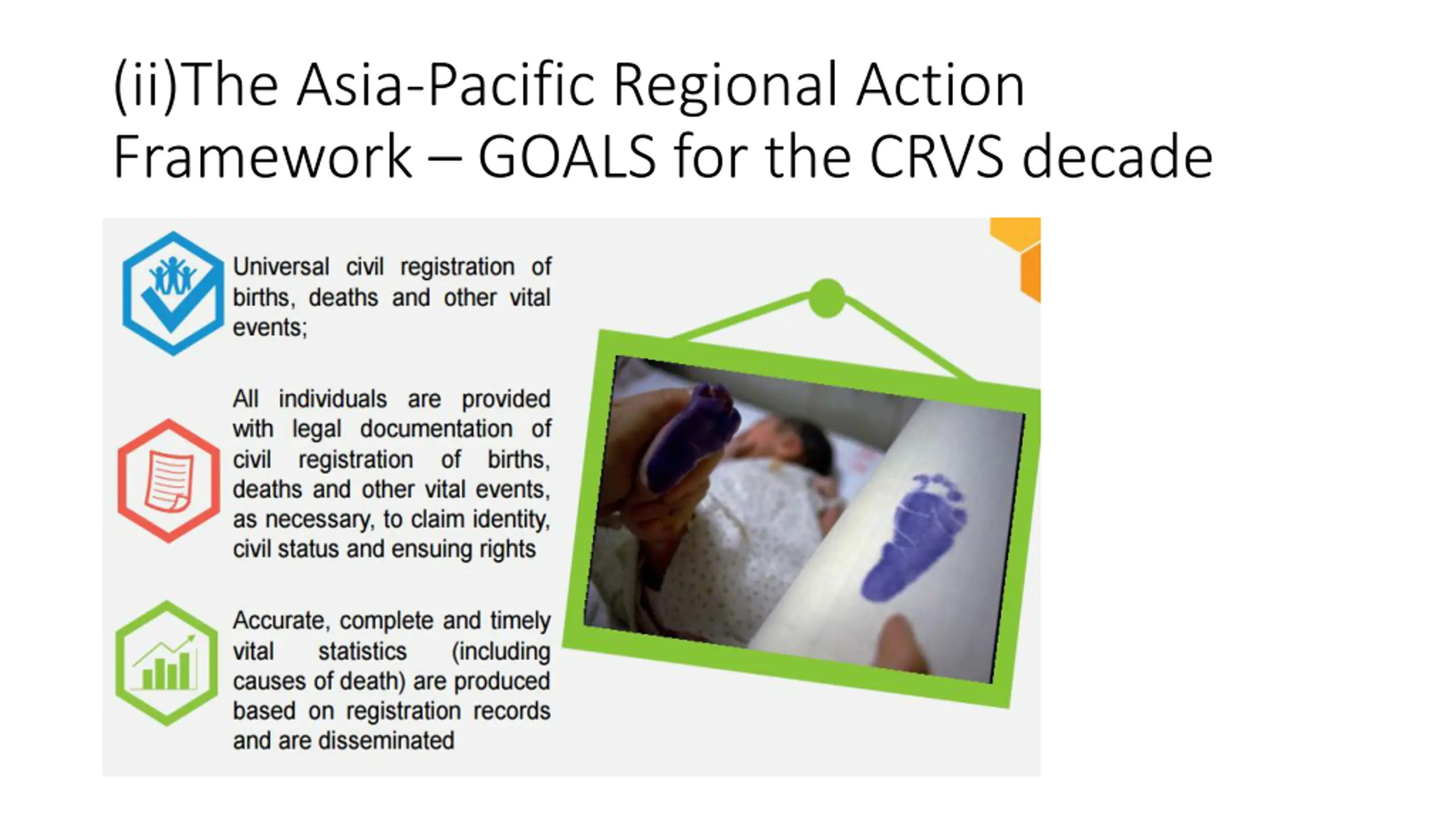 (ii)The Asia-Pacific Regional Action Framework – GOALS for the CRVS decade

Universal civil registration of births, deaths and other vital events;

All individuals are provided with legal documentation of civil registration of births, deaths and other vital events, as necessary, to claim identity, civil status and ensuing rights

Accurate, complete and timely vital statistics (including causes of death) are produced based on registration records and are disseminated